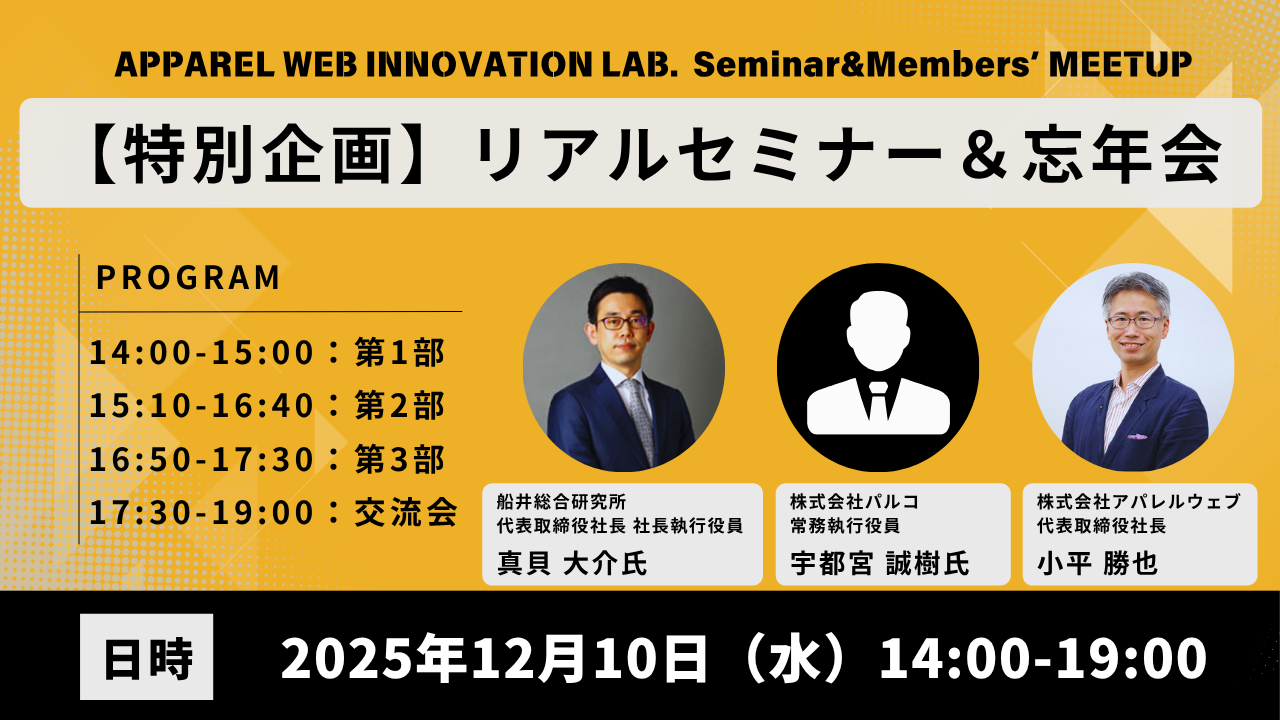 APPAREL WEB INNOVATION LAB. Seminar&Members' MEETUP

【特別企画】リアルセミナー＆忘年会

PROGRAM

14:00-15:00：第1部
15:10-16:40：第2部
16:50-17:30：第3部
17:30-19:00：交流会

船井総合研究所
代表取締役社長 社長執行役員
真貝 大介氏

株式会社パルコ
常務執行役員
宇都宮 誠樹氏

株式会社アパレルウェブ
代表取締役社長
小平 勝也

日時

2025年12月10日（水）14:00-19:00